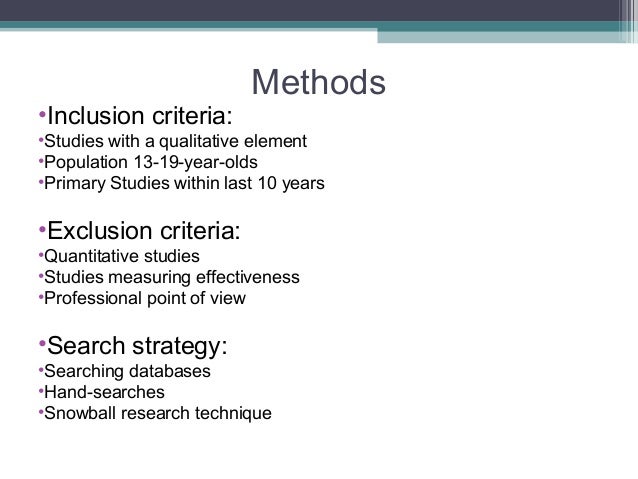 Methods

•Inclusion criteria:
•Studies with a qualitative element
•Population 13-19-year-olds
•Primary Studies within last 10 years

•Exclusion criteria:
•Quantitative studies
•Studies measuring effectiveness
•Professional point of view

•Search strategy:
•Searching databases
•Hand-searches
•Snowball research technique